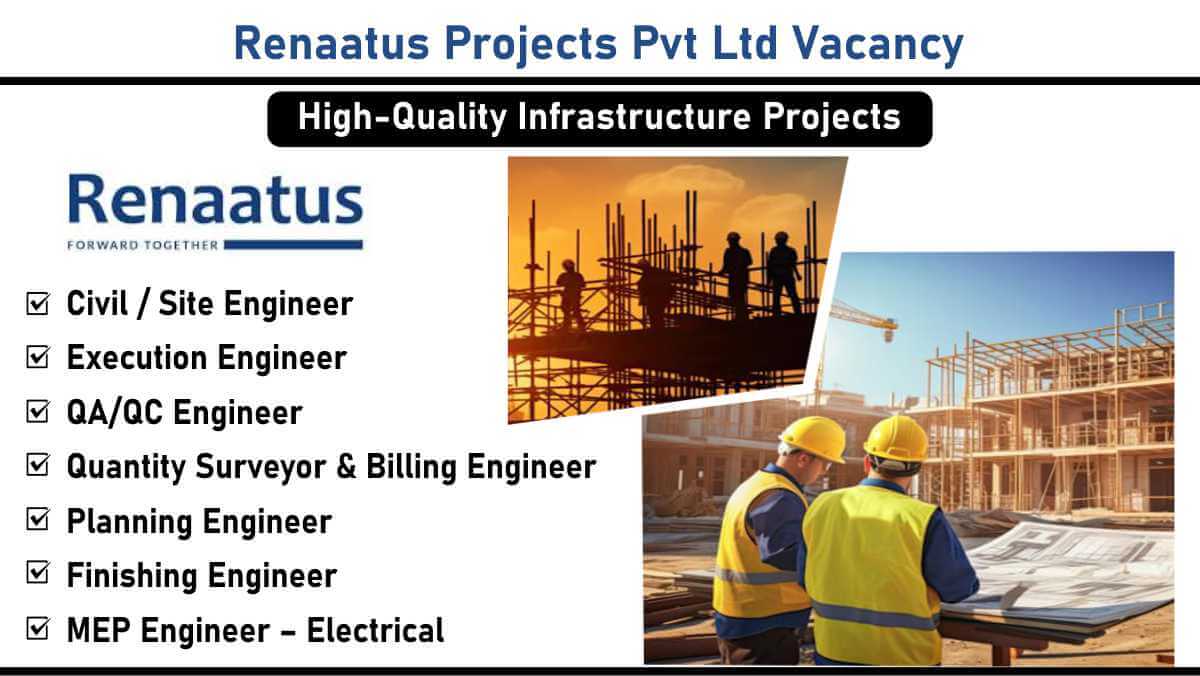 Renaatus Projects Pvt Ltd Vacancy

High-Quality Infrastructure Projects

Renaatus
FORWARD TOGETHER

☑ Civil / Site Engineer
☑ Execution Engineer
☑ QA/QC Engineer
☑ Quantity Surveyor & Billing Engineer
☑ Planning Engineer
☑ Finishing Engineer
☑ MEP Engineer – Electrical